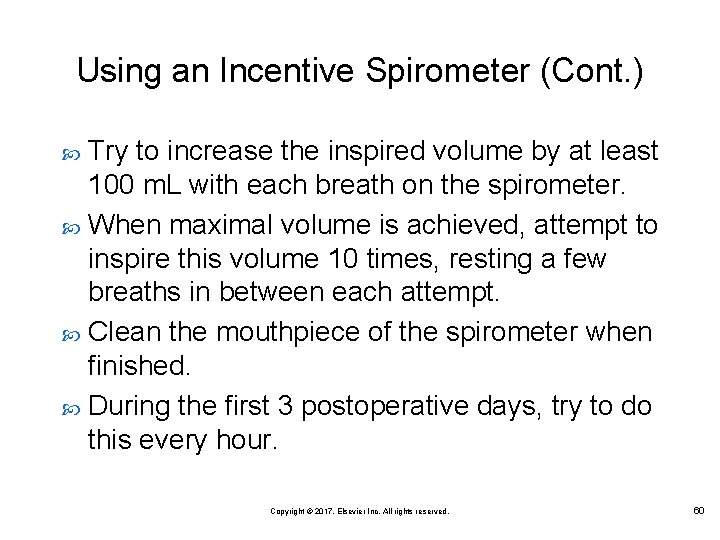 Using an Incentive Spirometer (Cont.)

Try to increase the inspired volume by at least 100 mL with each breath on the spirometer.

When maximal volume is achieved, attempt to inspire this volume 10 times, resting a few breaths in between each attempt.

Clean the mouthpiece of the spirometer when finished.

During the first 3 postoperative days, try to do this every hour.

Copyright © 2017, Elsevier Inc. All rights reserved.

60